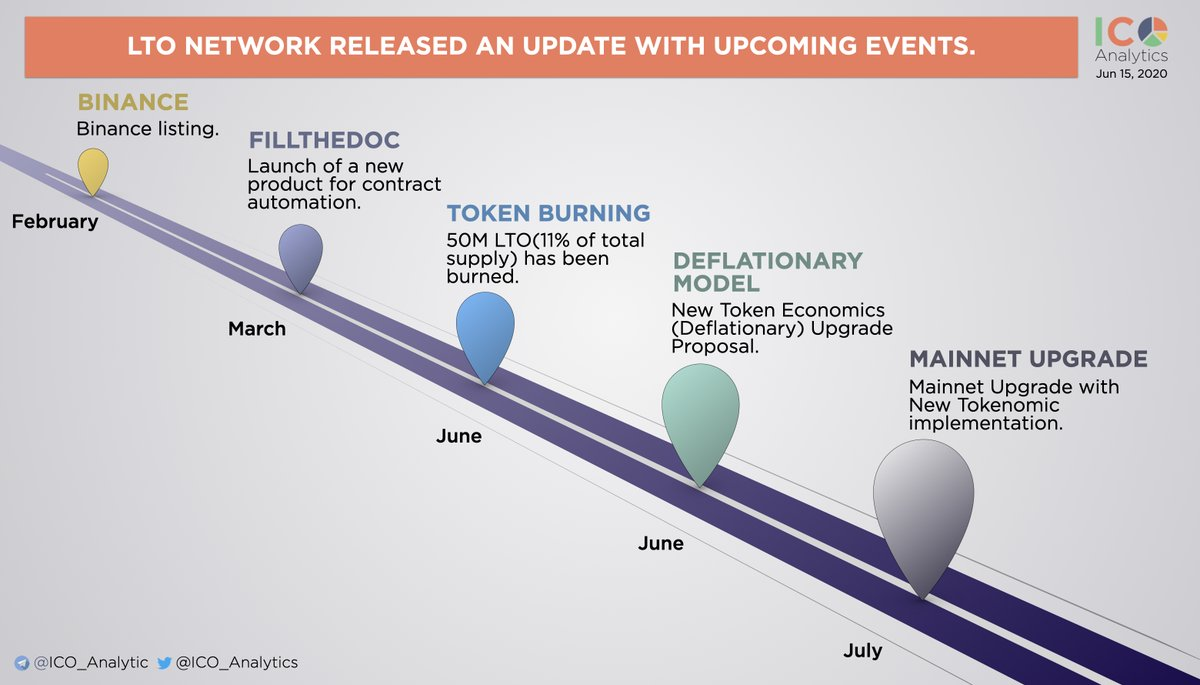 LTO NETWORK RELEASED AN UPDATE WITH UPCOMING EVENTS.

ICO Analytics
Jun 15, 2020

BINANCE
Binance listing.

February

FILLTHEDOC
Launch of a new product for contract automation.

March

TOKEN BURNING
50M LTO(11% of total supply) has been burned.

June

DEFLATIONARY MODEL
New Token Economics (Deflationary) Upgrade Proposal.

June

MAINNET UPGRADE
Mainnet Upgrade with New Tokenomic implementation.

July

@ICO_Analytic @ICO_Analytics